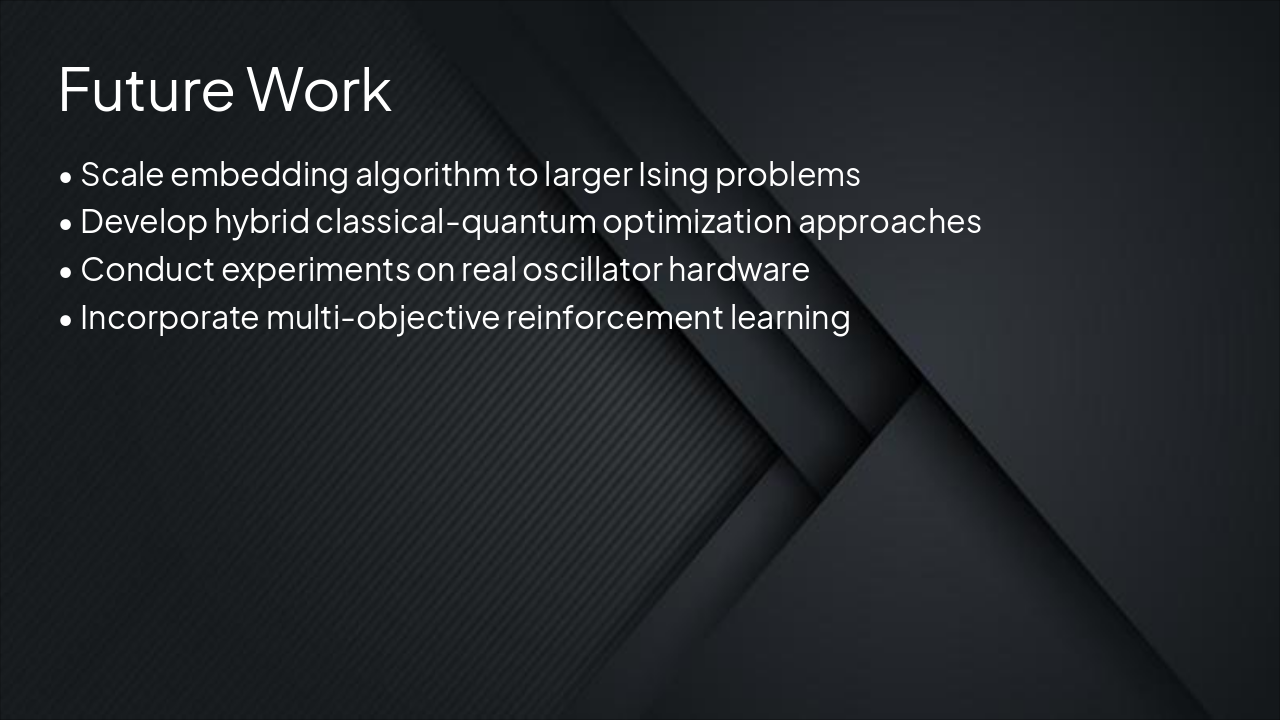 Future Work

• Scale embedding algorithm to larger Ising problems
• Develop hybrid classical-quantum optimization approaches
• Conduct experiments on real oscillator hardware
• Incorporate multi-objective reinforcement learning